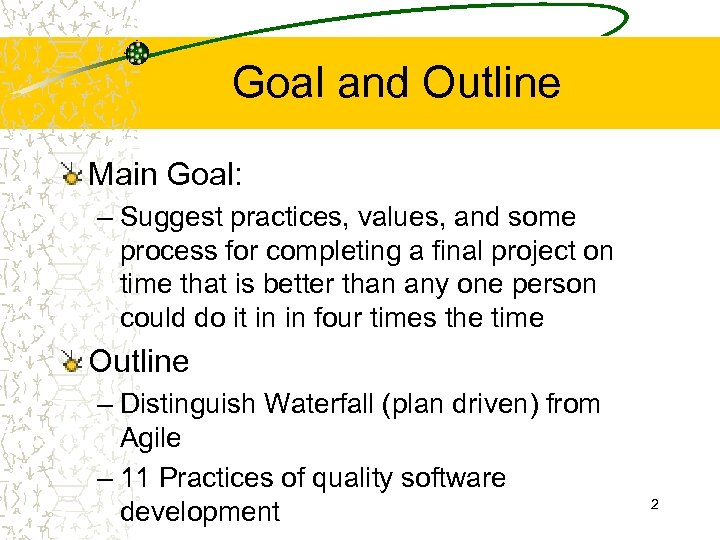 Goal and Outline

Main Goal:

– Suggest practices, values, and some process for completing a final project on time that is better than any one person could do it in in four times the time

Outline

– Distinguish Waterfall (plan driven) from Agile

– 11 Practices of quality software development

2